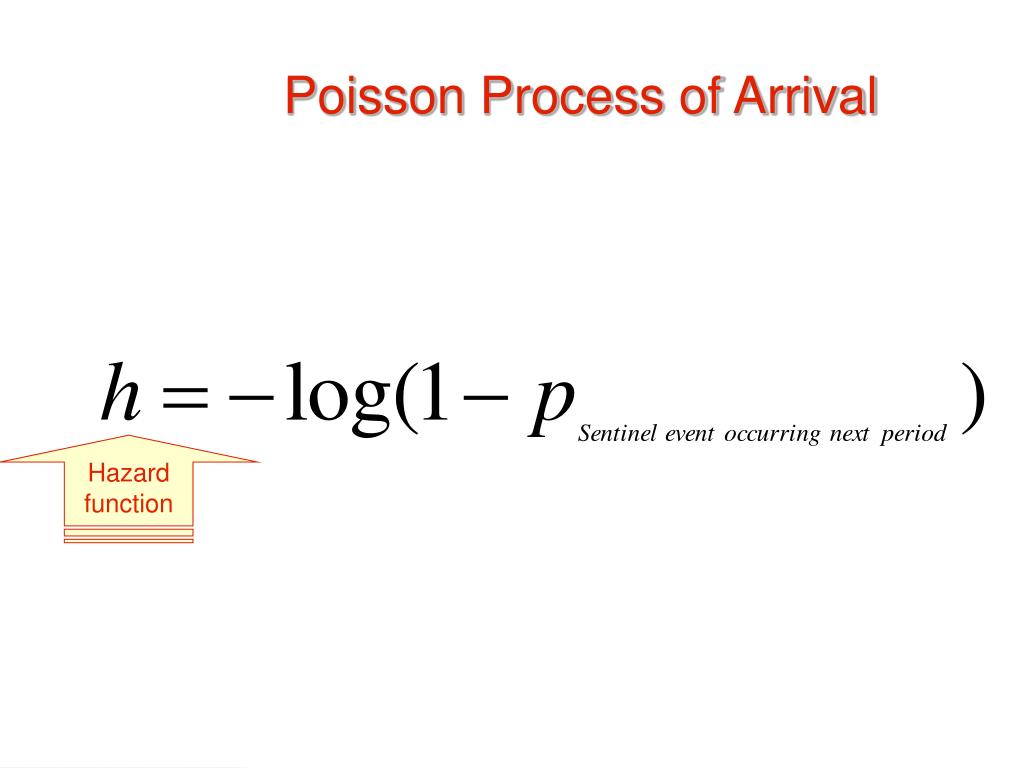 Poisson Process of Arrival

$h = -\log(1 - p_{\text{Sentinel event occurring next period}})$

Hazard function